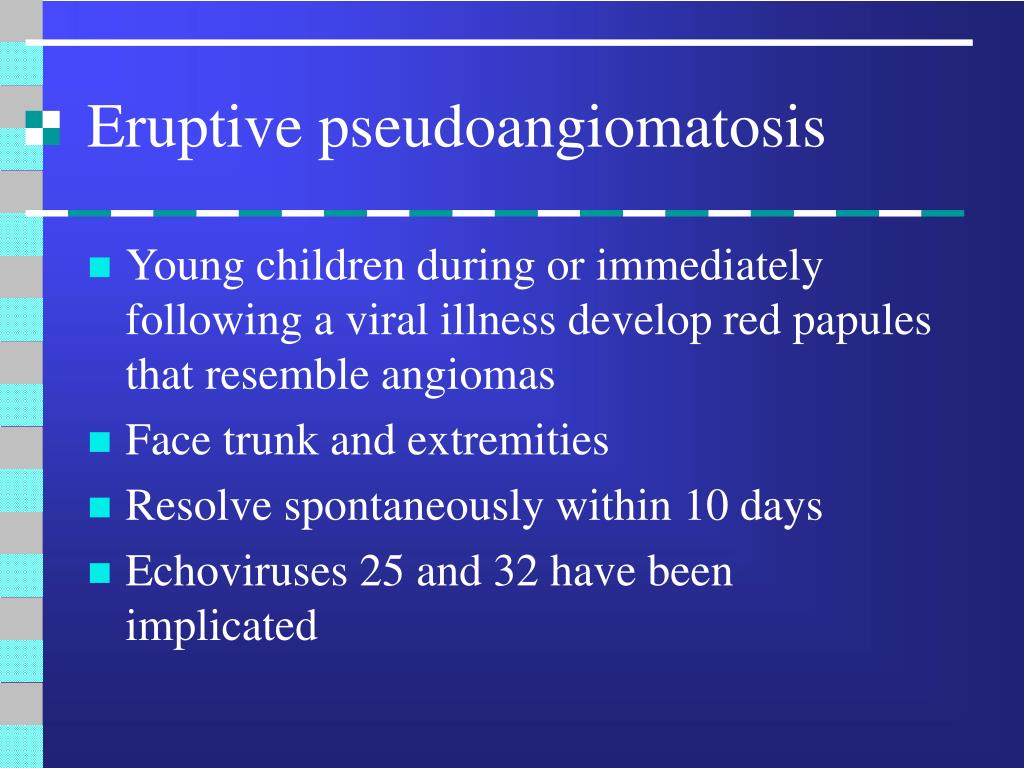 Eruptive pseudoangiomatosis

Young children during or immediately following a viral illness develop red papules that resemble angiomas

Face trunk and extremities

Resolve spontaneously within 10 days

Echoviruses 25 and 32 have been implicated